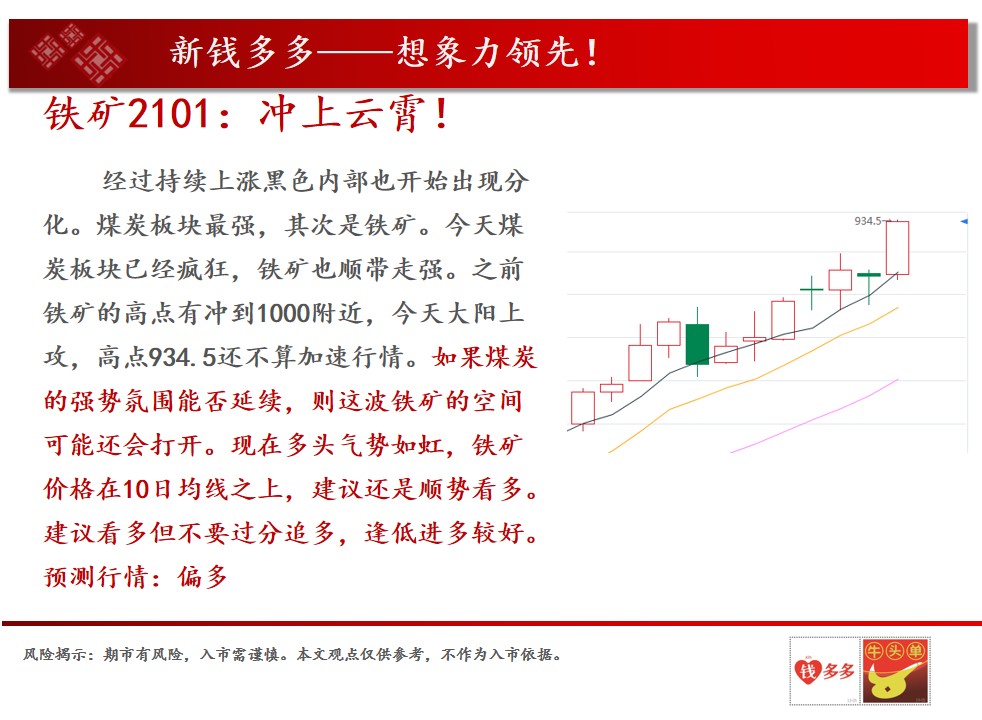 新钱多多——想象力领先！

铁矿2101：冲上云霄！

经过持续上涨黑色内部也开始出现分化。煤炭板块最强，其次是铁矿。今天煤炭板块已经疯狂，铁矿也顺带走强。之前铁矿的高点有冲到1000附近，今天大阳上攻，高点934.5还不算加速行情。如果煤炭的强势氛围能否延续，则这波铁矿的空间可能还会打开。现在多头气势如虹，铁矿价格在10日均线之上，建议还是顺势看多。建议看多但不要过分追多，逢低进多较好。预测行情：偏多

934.5

风险揭示：期市有风险，入市需谨慎。本文观点仅供参考，不作为入市依据。

钱多多 牛头单